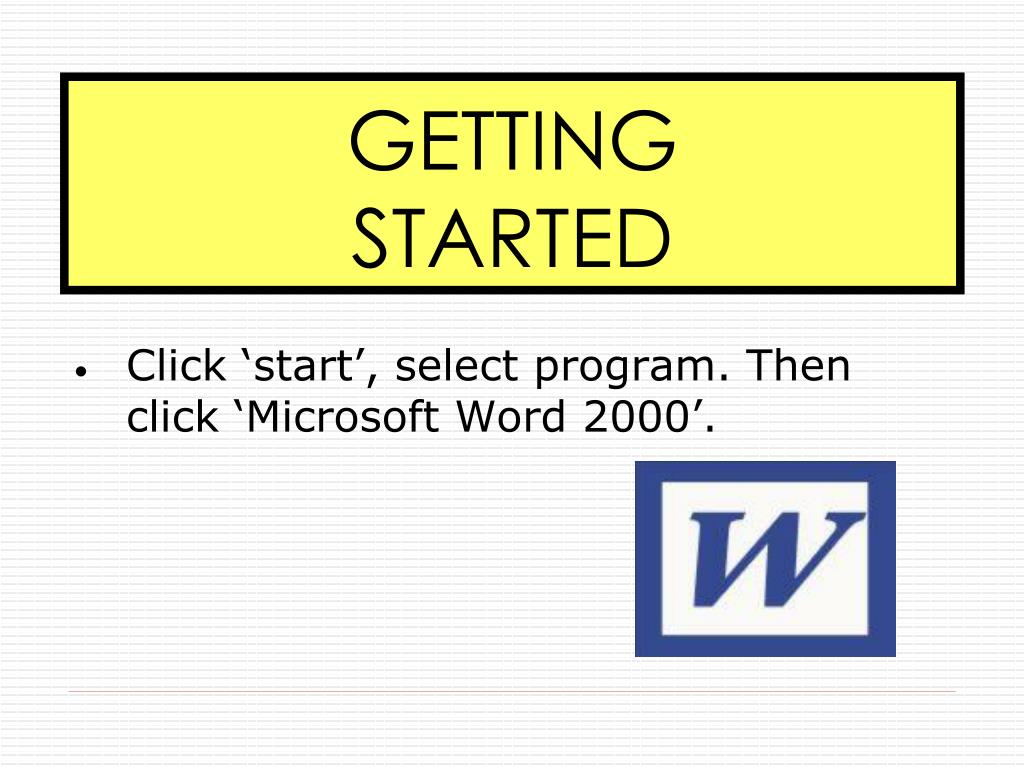 GETTING STARTED

• Click ‘start’, select program. Then click ‘Microsoft Word 2000’.

W